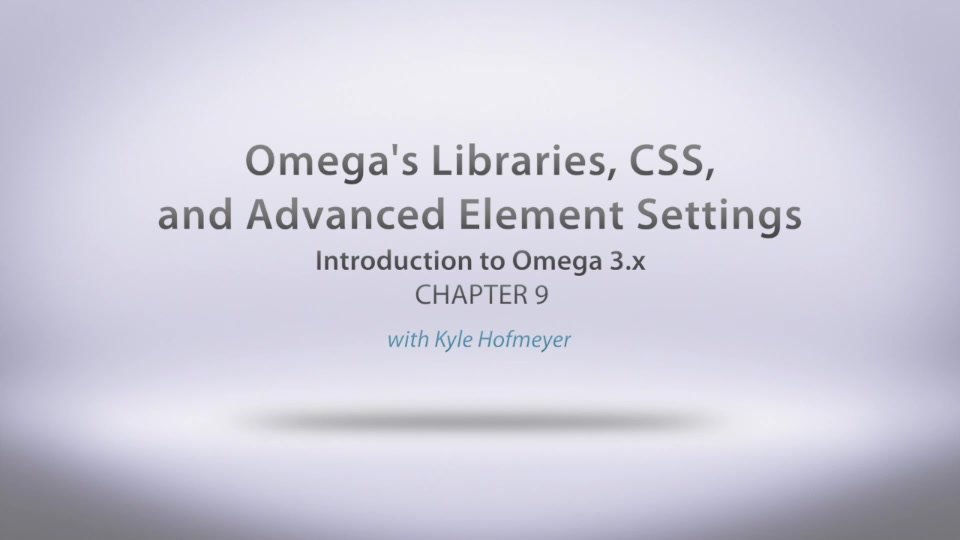 Omega's Libraries, CSS, and Advanced Element Settings

Introduction to Omega 3.x

CHAPTER 9

with Kyle Hofmeyer